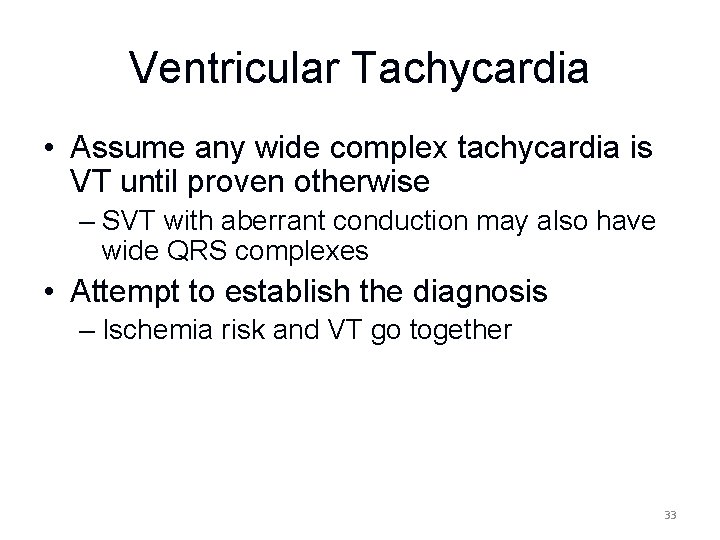 Ventricular Tachycardia

• Assume any wide complex tachycardia is VT until proven otherwise
– SVT with aberrant conduction may also have wide QRS complexes

• Attempt to establish the diagnosis
– Ischemia risk and VT go together

33